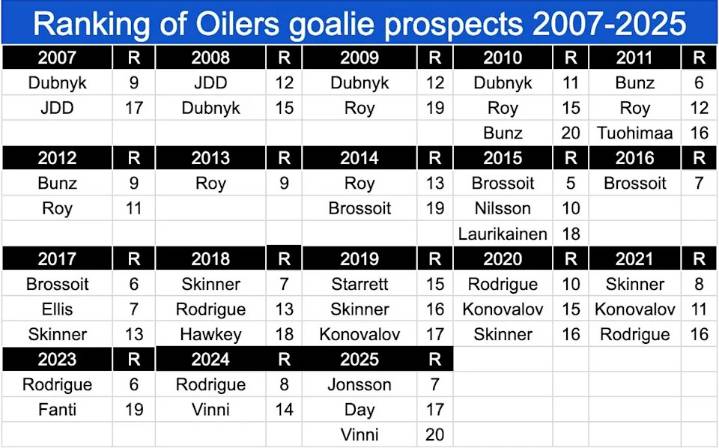 Ranking of Oilers goalie prospects 2007-2025

| 2007 | R | 2008 | R | 2009 | R | 2010 | R | 2011 | R |
|---|---|---|---|---|---|---|---|---|---|
| Dubnyk | 9 | JDD | 12 | Dubnyk | 12 | Dubnyk | 11 | Bunz | 6 |
| JDD | 17 | Dubnyk | 15 | Roy | 19 | Roy | 15 | Roy | 12 |
| | | | | | | Bunz | 20 | Tuohimaa | 16 |
| 2012 | R | 2013 | R | 2014 | R | 2015 | R | 2016 | R |
| Bunz | 9 | Roy | 9 | Roy | 13 | Brossoit | 5 | Brossoit | 7 |
| Roy | 11 | | | Brossoit | 19 | Nilsson | 10 | | |
| | | | | | | Laurikainen | 18 | | |
| 2017 | R | 2018 | R | 2019 | R | 2020 | R | 2021 | R |
| Brossoit | 6 | Skinner | 7 | Starrett | 15 | Rodrigue | 10 | Skinner | 8 |
| Ellis | 7 | Rodrigue | 13 | Skinner | 16 | Konovalov | 15 | Konovalov | 11 |
| Skinner | 13 | Hawkey | 18 | Konovalov | 17 | Skinner | 16 | Rodrigue | 16 |
| 2023 | R | 2024 | R | 2025 | R | | | | |
| Rodrigue | 6 | Rodrigue | 8 | Jonsson | 7 | | | | |
| Fanti | 19 | Vinni | 14 | Day | 17 | | | | |
| | | | | Vinni | 20 | | | | |